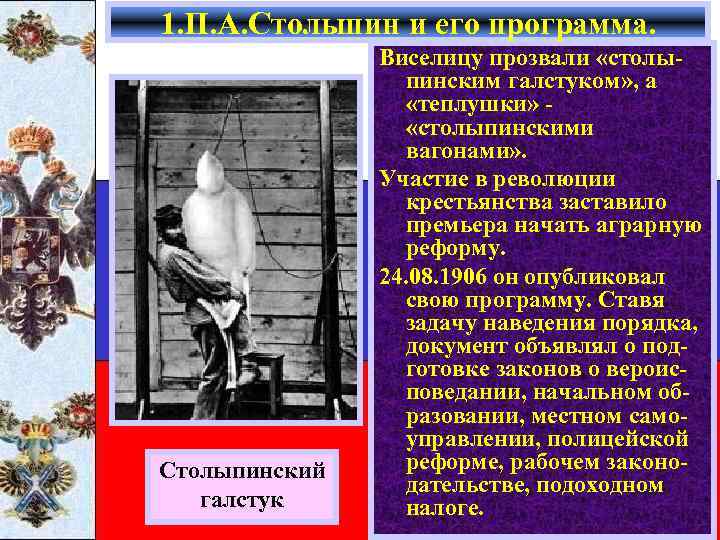 1.П.А.Столыпин и его программа.

Виселицу прозвали «столыпинским галстуком», а «теплушки» - «столыпинскими вагонами».

Участие в революции крестьянства заставило премьера начать аграрную реформу.

24.08.1906 он опубликовал свою программу. Ставя задачу наведения порядка, документ объявлял о подготовке законов о вероисповедании, начальном образовании, местном самоуправлении, полицейской реформе, рабочем законодательстве, подоходном налоге.

Столыпинский галстук